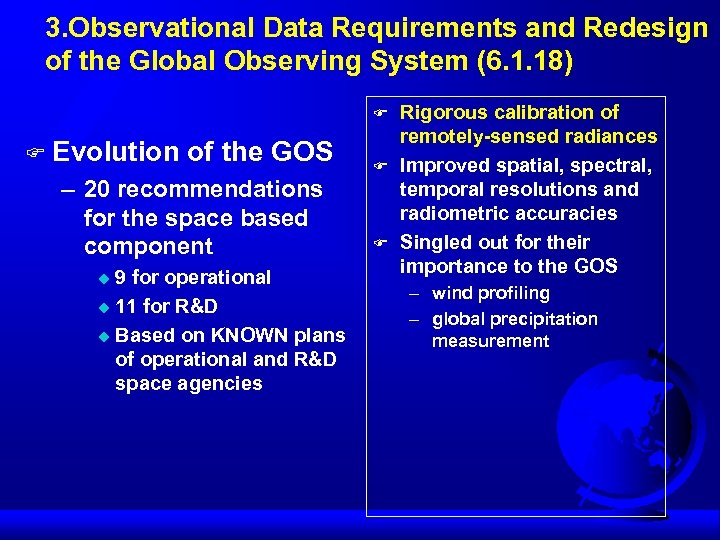 3.Observational Data Requirements and Redesign of the Global Observing System (6.1.18)

Evolution of the GOS

– 20 recommendations for the space based component

9 for operational

11 for R&D

Based on KNOWN plans of operational and R&D space agencies

Rigorous calibration of remotely-sensed radiances

Improved spatial, spectral, temporal resolutions and radiometric accuracies

Singled out for their importance to the GOS

– wind profiling

– global precipitation measurement